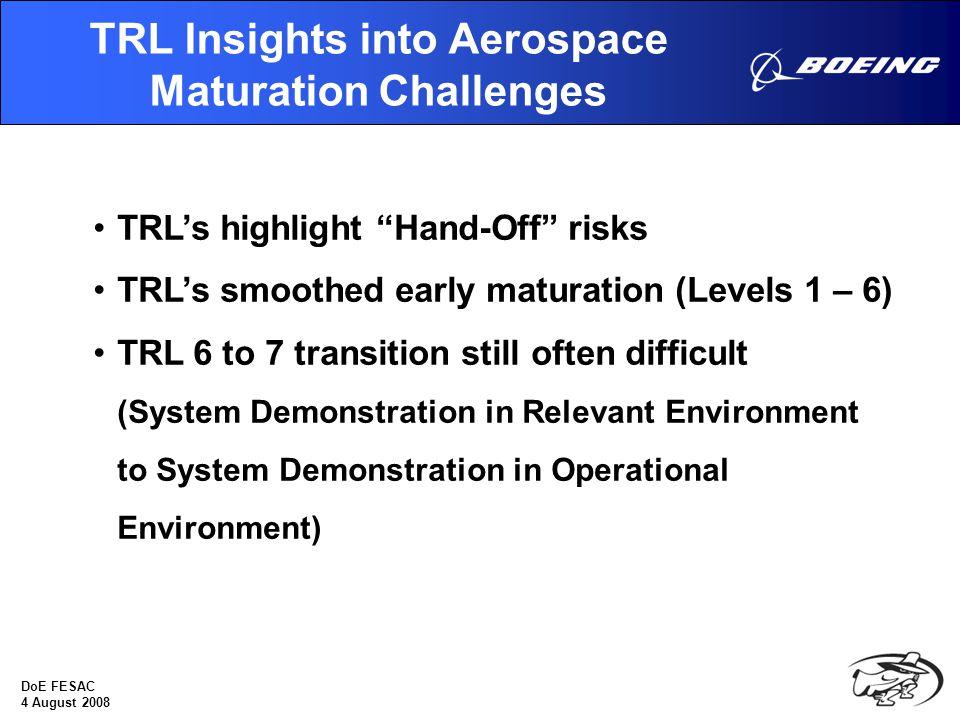 TRL Insights into Aerospace Maturation Challenges

BOEING

• TRL’s highlight “Hand-Off” risks

• TRL’s smoothed early maturation (Levels 1 – 6)

• TRL 6 to 7 transition still often difficult (System Demonstration in Relevant Environment to System Demonstration in Operational Environment)

DoE FESAC
4 August 2008